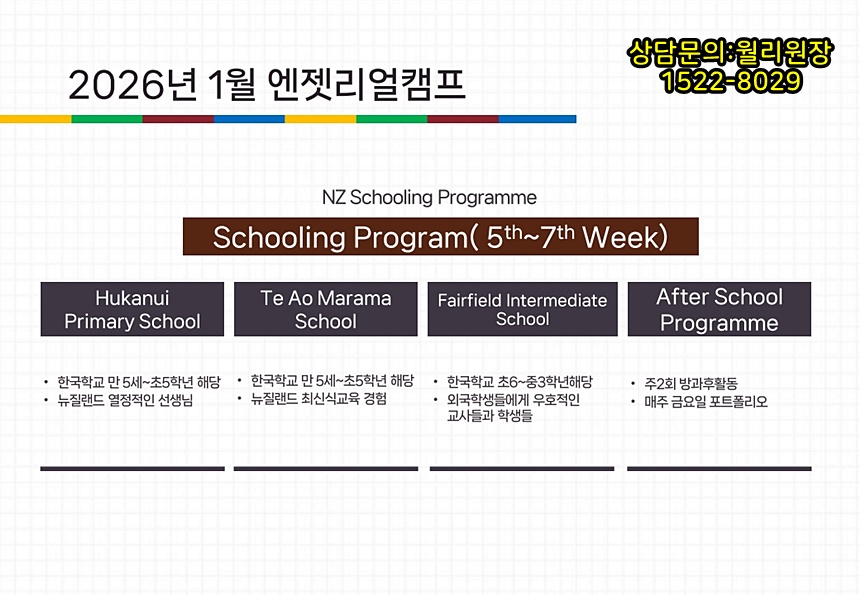 2026년 1월 엔젯리얼캠프

상담문의:월리원장
1522-8029

NZ Schooling Programme

Schooling Program( $5^{th}$~$7^{th}$ Week)

Hukanui Primary School

• 한국학교 만 5세~초5학년 해당
• 뉴질랜드 열정적인 선생님

Te Ao Marama School

• 한국학교 만 5세~초5학년 해당
• 뉴질랜드 최신식교육 경험

Fairfield Intermediate School

• 한국학교 초6~중3학년해당
• 외국학생들에게 우호적인 교사들과 학생들

After School Programme

• 주2회 방과후활동
• 매주 금요일 포트폴리오